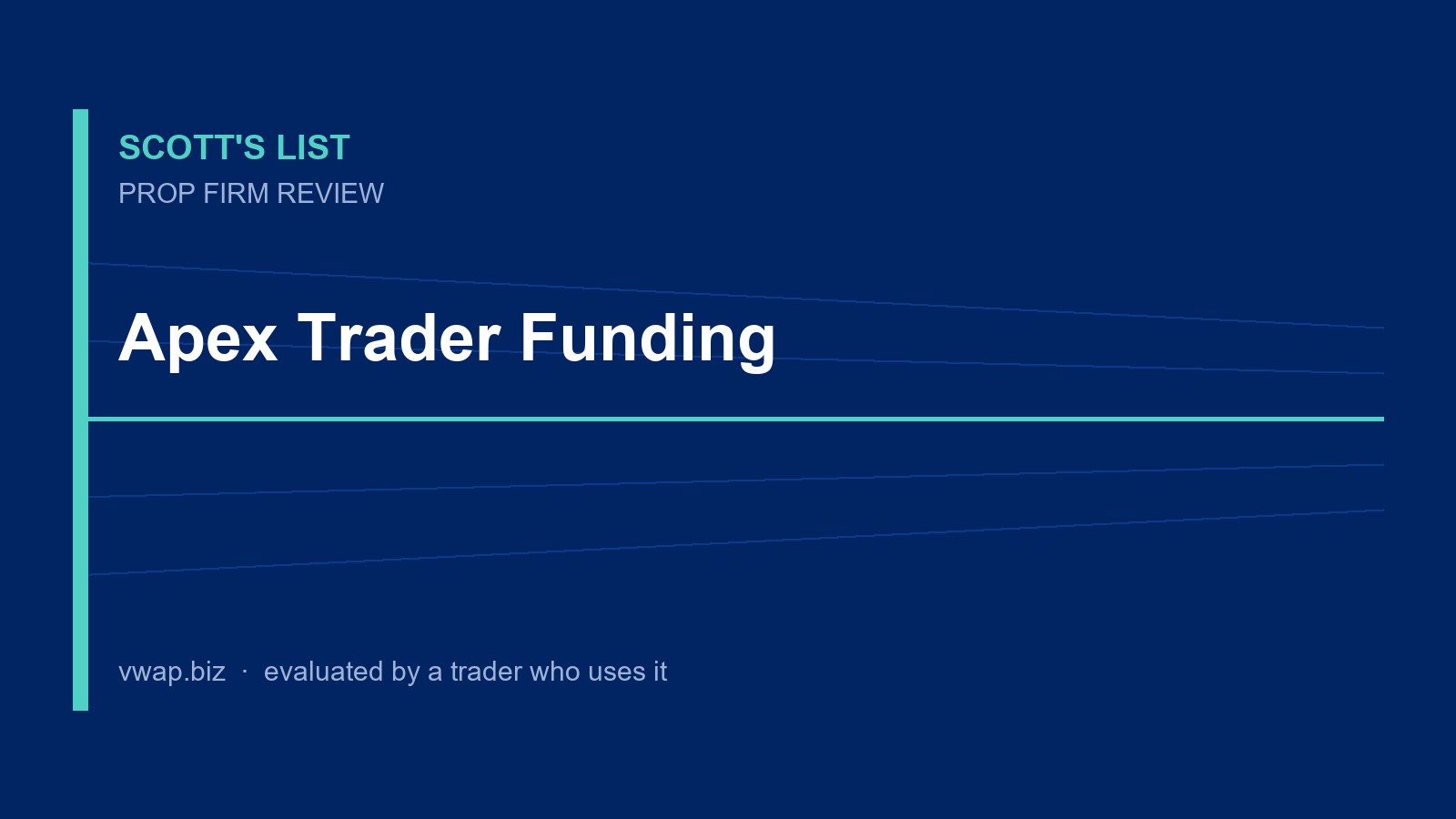 SCOTT'S LIST
PROP FIRM REVIEW

Apex Trader Funding

vwap.biz · evaluated by a trader who uses it